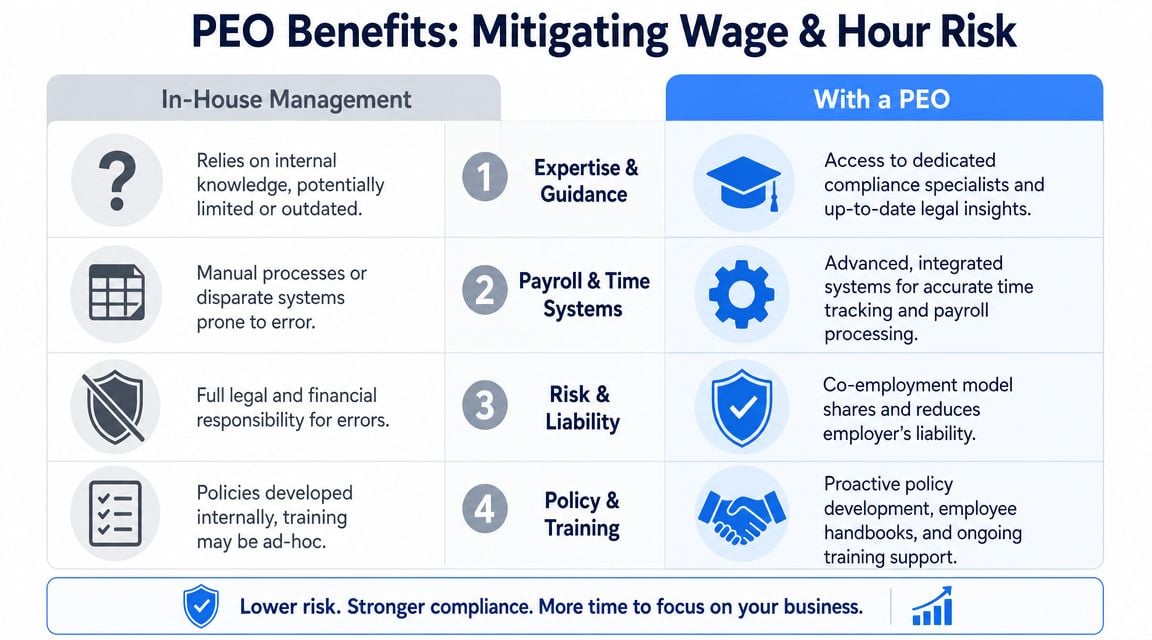 PEO Benefits: Mitigating Wage & Hour Risk

| In-House Management | | With a PEO |
|---|---|---|
| Relies on internal knowledge, potentially limited or outdated. | 1 Expertise & Guidance | Access to dedicated compliance specialists and up-to-date legal insights. |
| Manual processes or disparate systems prone to error. | 2 Payroll & Time Systems | Advanced, integrated systems for accurate time tracking and payroll processing. |
| Full legal and financial responsibility for errors. | 3 Risk & Liability | Co-employment model shares and reduces employer's liability. |
| Policies developed internally, training may be ad-hoc. | 4 Policy & Training | Proactive policy development, employee handbooks, and ongoing training support. |

Lower risk. Stronger compliance. More time to focus on your business.